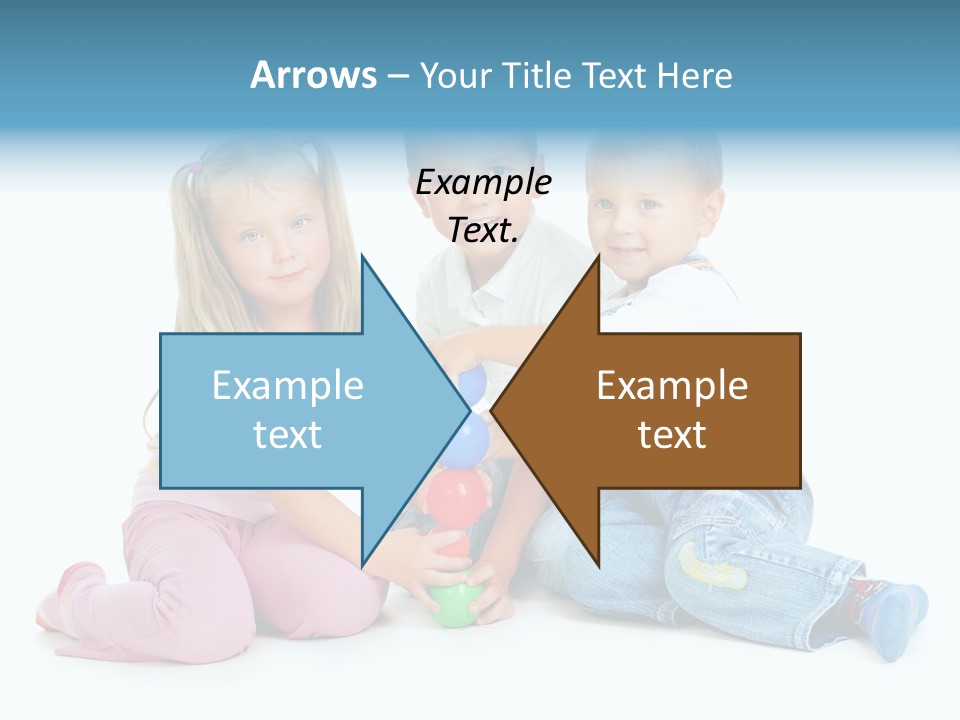 Arrows – Your Title Text Here

Example Text.

Example text

Example text